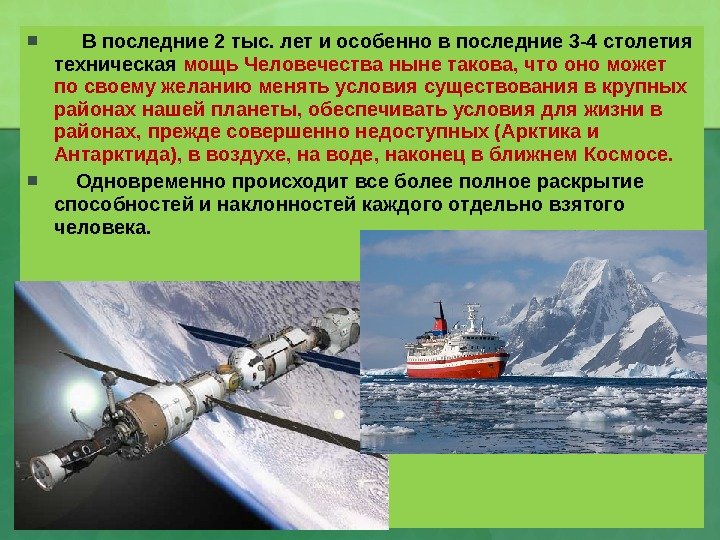 В последние 2 тыс. лет и особенно в последние 3-4 столетия техническая мощь Человечества ныне такова, что оно может по своему желанию менять условия существования в крупных районах нашей планеты, обеспечивать условия для жизни в районах, прежде совершенно недоступных (Арктика и Антарктида), в воздухе, на воде, наконец в ближнем Космосе.

Одновременно происходит все более полное раскрытие способностей и наклонностей каждого отдельно взятого человека.